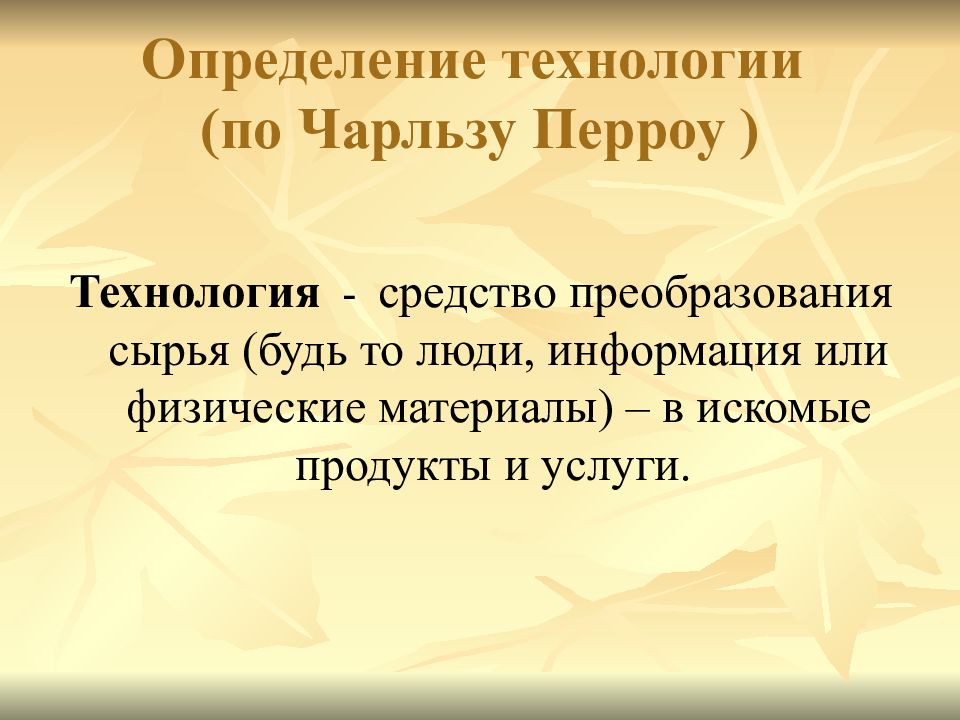 Определение технологии
(по Чарльзу Перроу )

Технология - средство преобразования сырья (будь то люди, информация или физические материалы) – в искомые продукты и услуги.